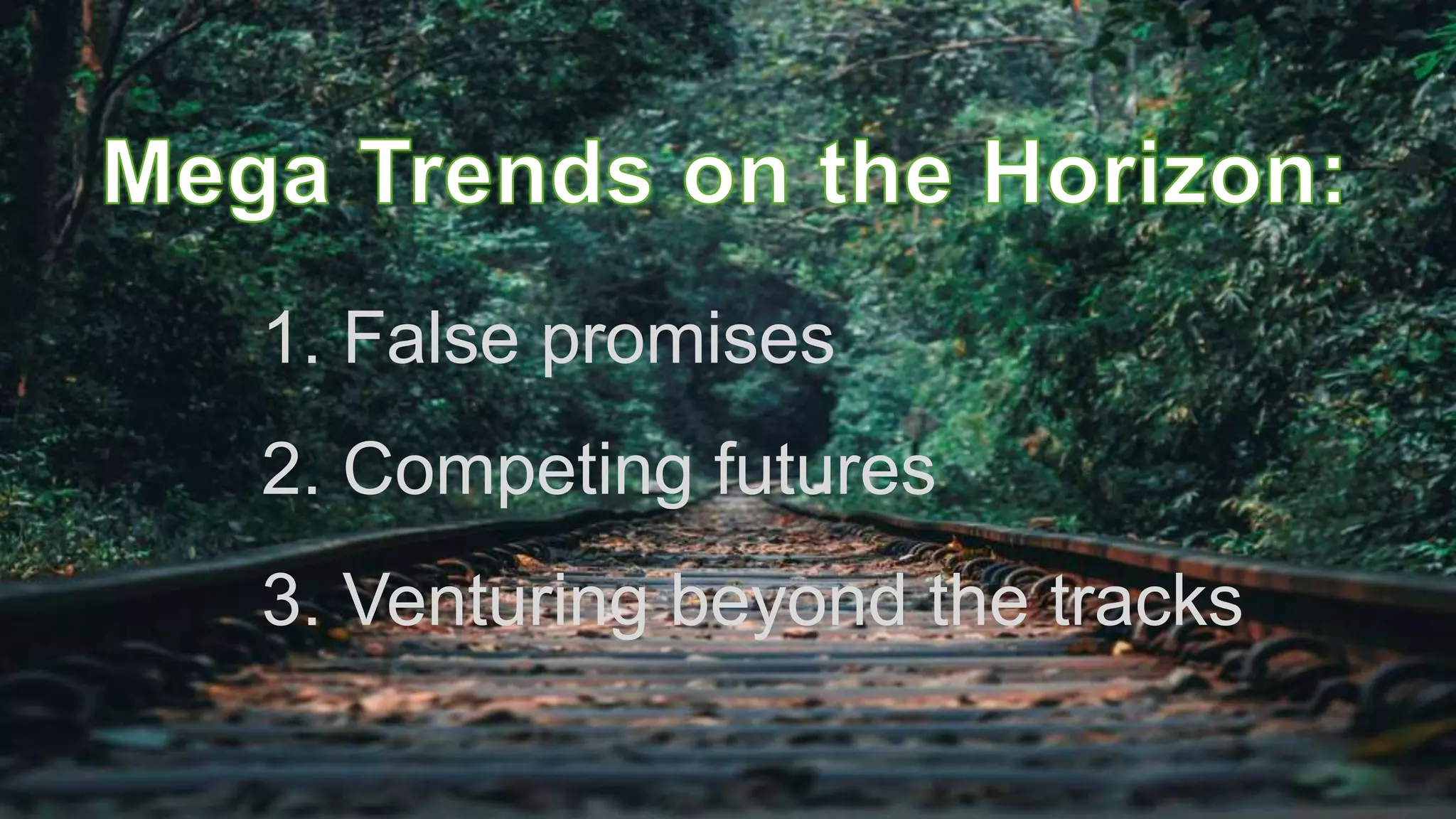 Mega Trends on the Horizon:

1. False promises

2. Competing futures

3. Venturing beyond the tracks